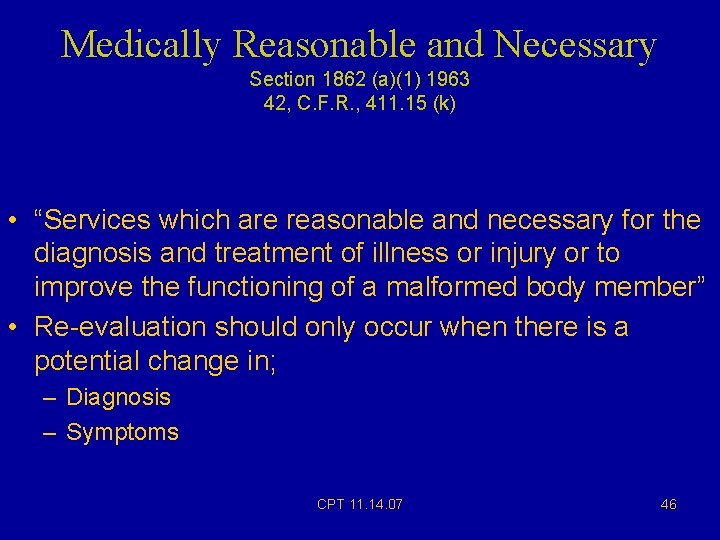 Medically Reasonable and Necessary
Section 1862 (a)(1) 1963
42, C.F.R., 411.15 (k)

• “Services which are reasonable and necessary for the diagnosis and treatment of illness or injury or to improve the functioning of a malformed body member”
• Re-evaluation should only occur when there is a potential change in;
– Diagnosis
– Symptoms

CPT 11.14.07

46